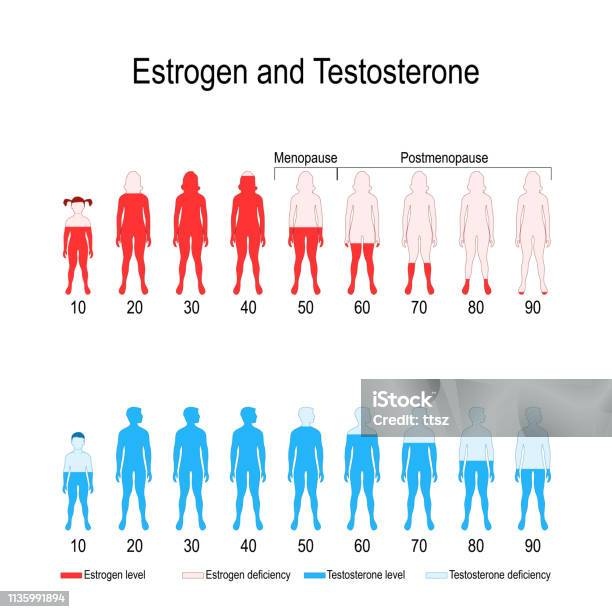 Estrogen and Testosterone

Menopause

Postmenopause

10 20 30 40 50 60 70 80 90

iStock
Credit: ttsz

10 20 30 40 50 60 70 80 90

Estrogen level

Estrogen deficiency

Testosterone level

Testosterone deficiency

1135991894